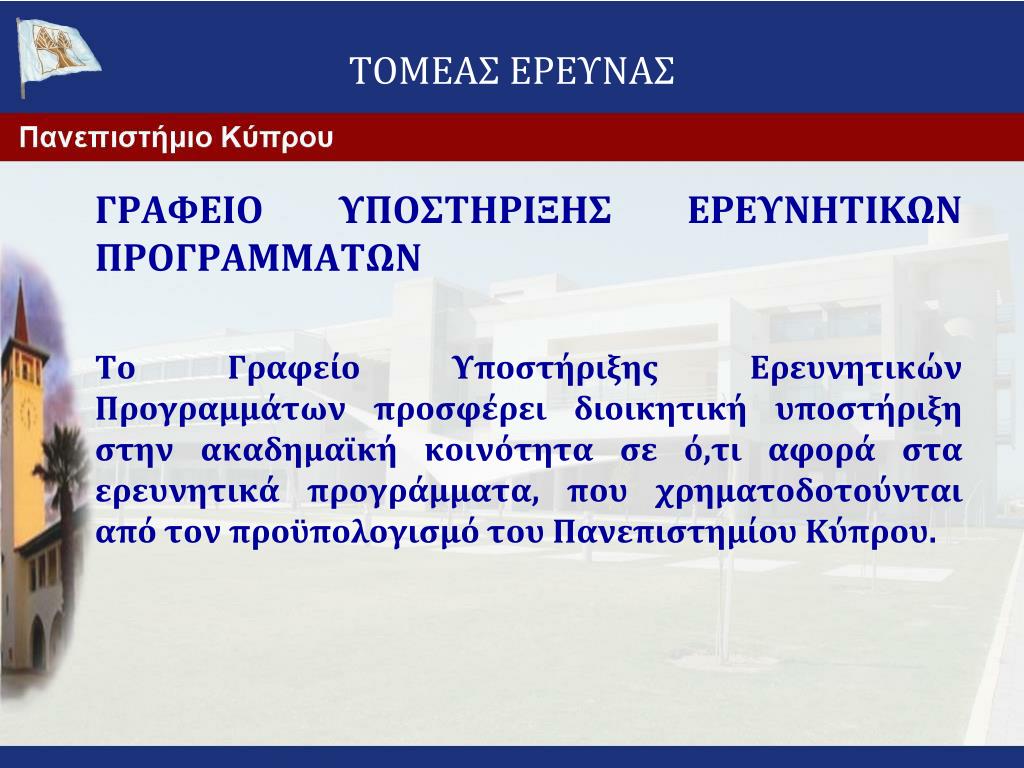 ΤΟΜΕΑΣ ΕΡΕΥΝΑΣ

Πανεπιστήμιο Κύπρου

ΓΡΑΦΕΙΟ ΥΠΟΣΤΗΡΙΞΗΣ ΕΡΕΥΝΗΤΙΚΩΝ ΠΡΟΓΡΑΜΜΑΤΩΝ

Το Γραφείο Υποστήριξης Ερευνητικών Προγραμμάτων προσφέρει διοικητική υποστήριξη στην ακαδημαϊκή κοινότητα σε ό,τι αφορά στα ερευνητικά προγράμματα, που χρηματοδοτούνται από τον προϋπολογισμό του Πανεπιστημίου Κύπρου.